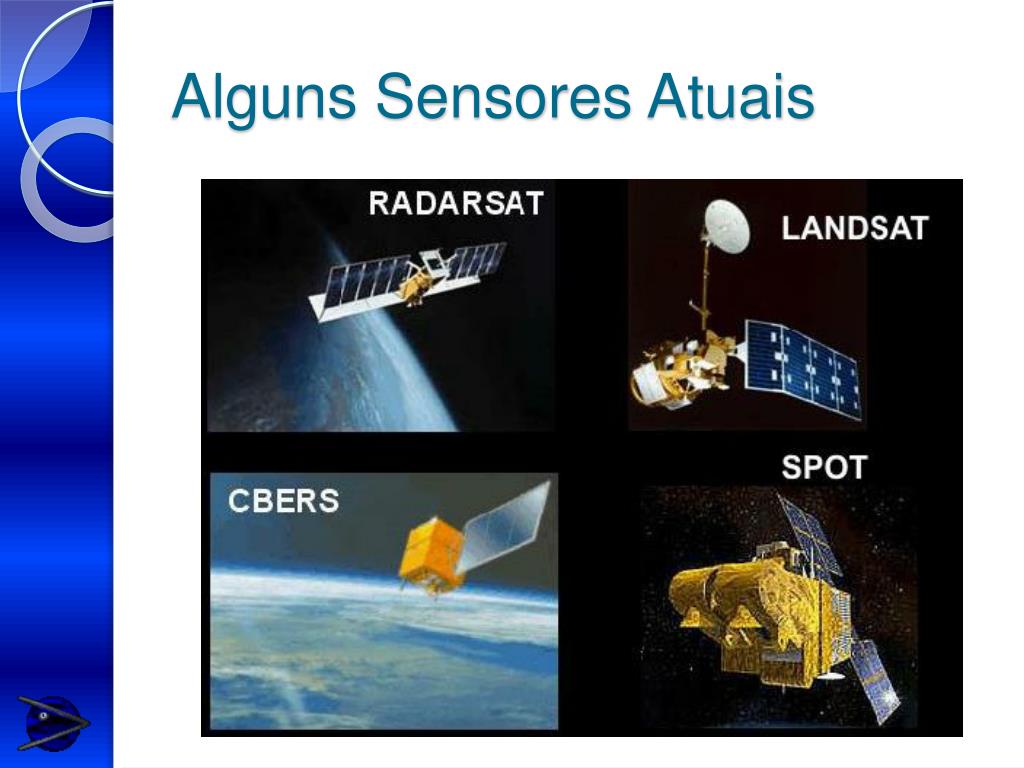 Alguns Sensores Atuais

RADARSAT

LANDSAT

CBERS

SPOT